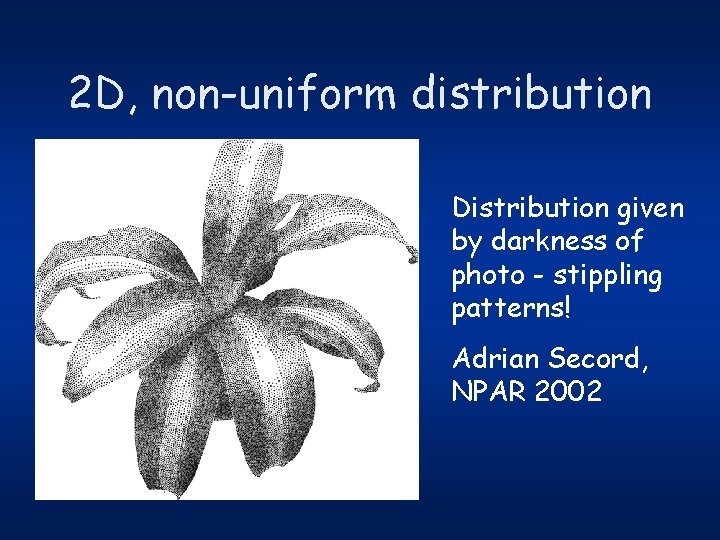 2D, non-uniform distribution

Distribution given by darkness of photo - stippling patterns!

Adrian Secord, NPAR 2002